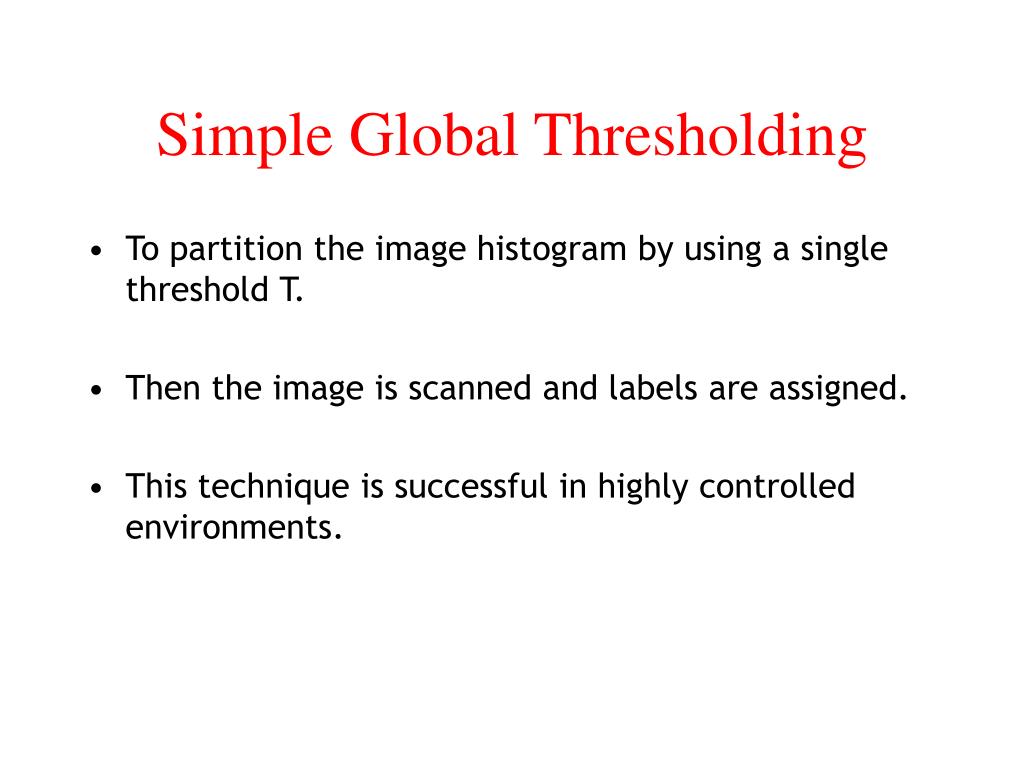 Simple Global Thresholding

• To partition the image histogram by using a single threshold T.

• Then the image is scanned and labels are assigned.

• This technique is successful in highly controlled environments.